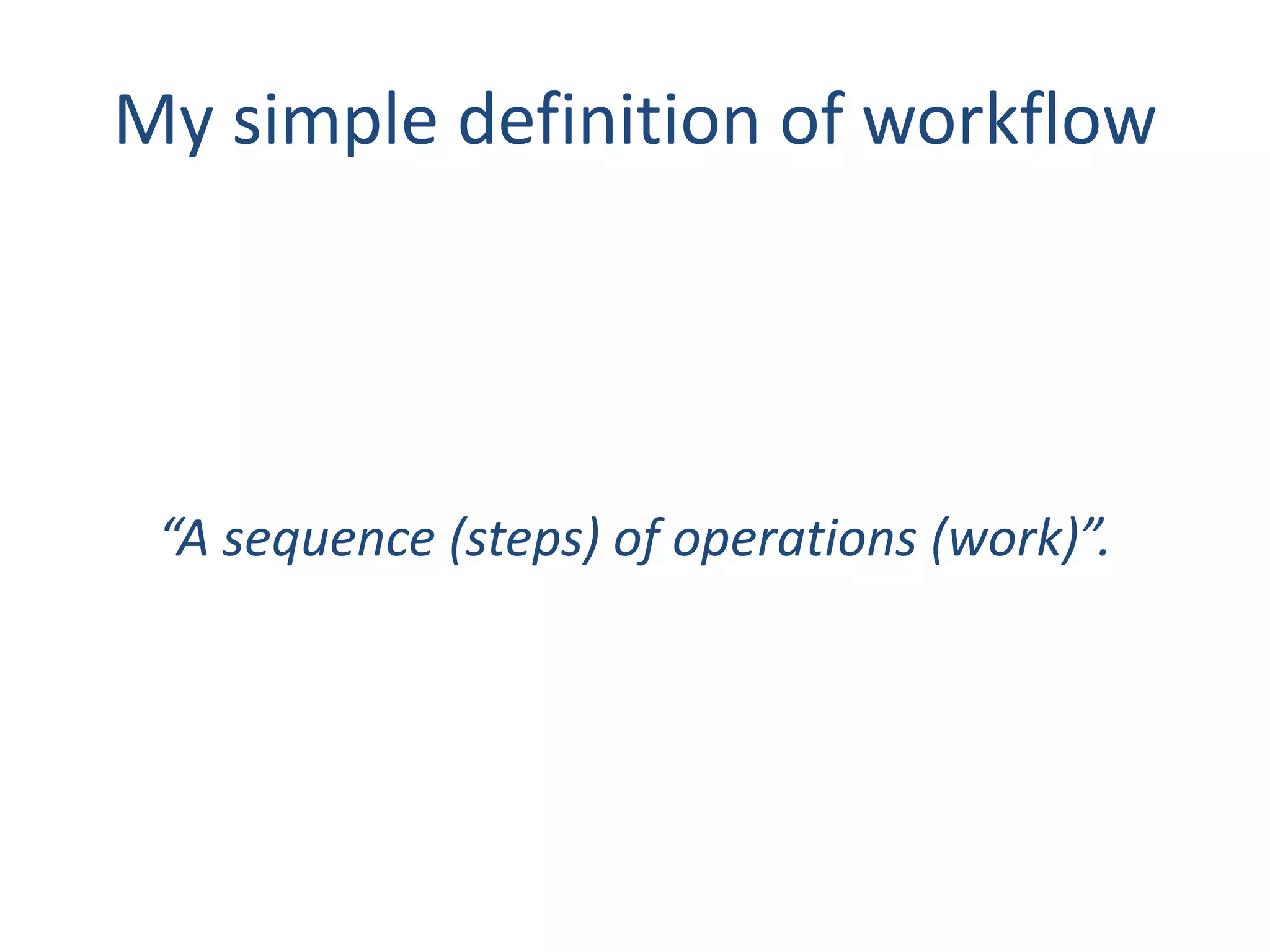 My simple definition of workflow

“A sequence (steps) of operations (work)”.